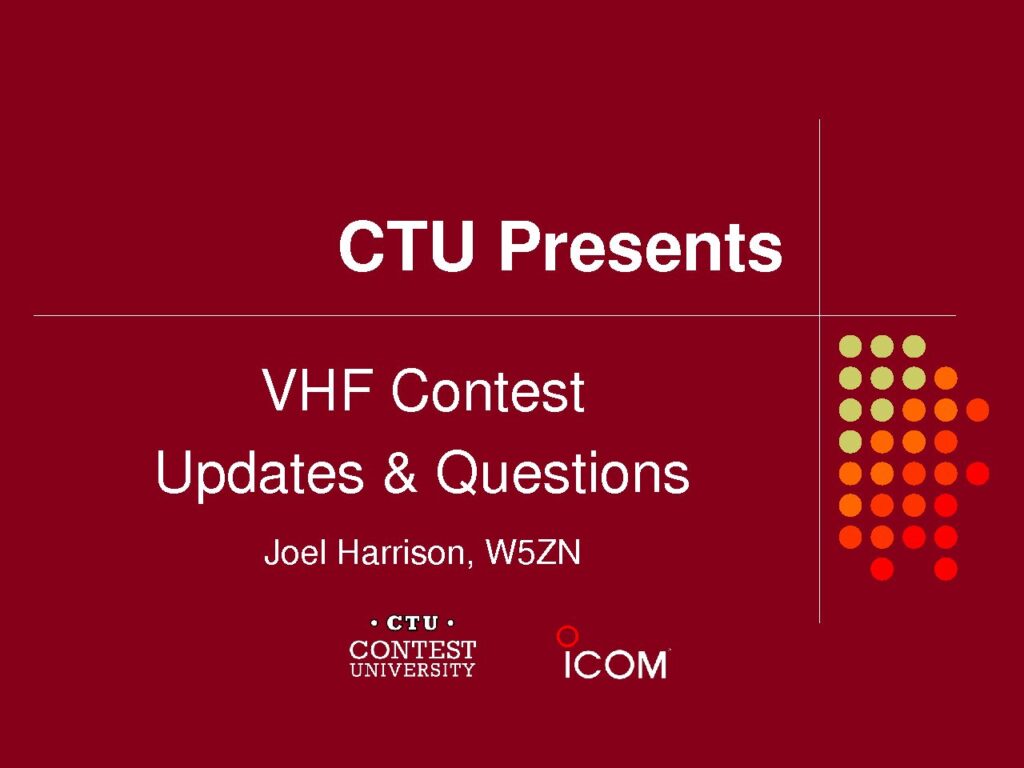 CTU Presents

VHF Contest
Updates & Questions

Joel Harrison, W5ZN

• CTU •
CONTEST
UNIVERSITY

ICOM